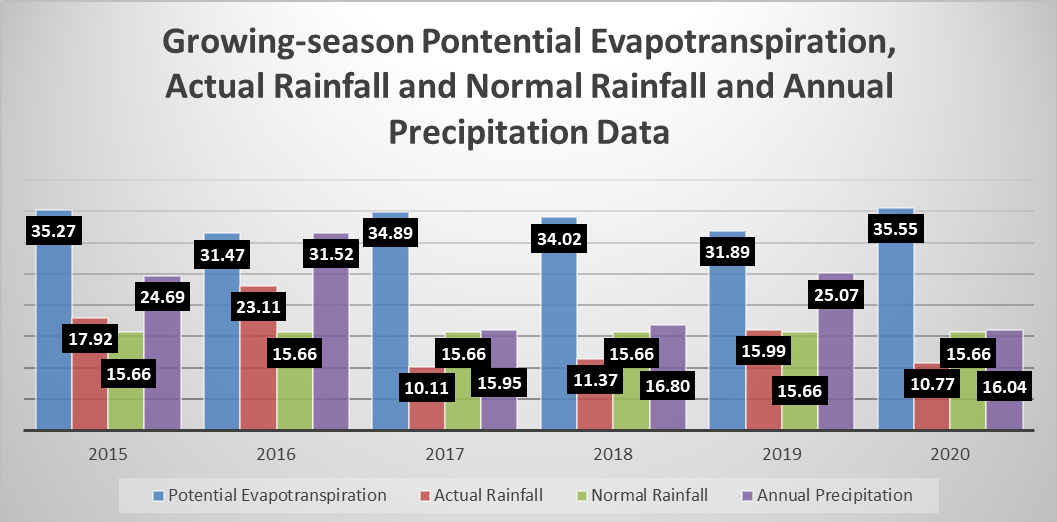 Growing-season Pontential Evapotranspiration, Actual Rainfall and Normal Rainfall and Annual Precipitation Data

35.27
17.92
15.66
24.69
31.47
23.11
15.66
31.52
34.89
10.11
15.66
15.95
34.02
11.37
15.66
16.80
31.89
15.99
15.66
25.07
35.55
10.77
15.66
16.04

2015
2016
2017
2018
2019
2020

Potential Evapotranspiration
Actual Rainfall
Normal Rainfall
Annual Precipitation